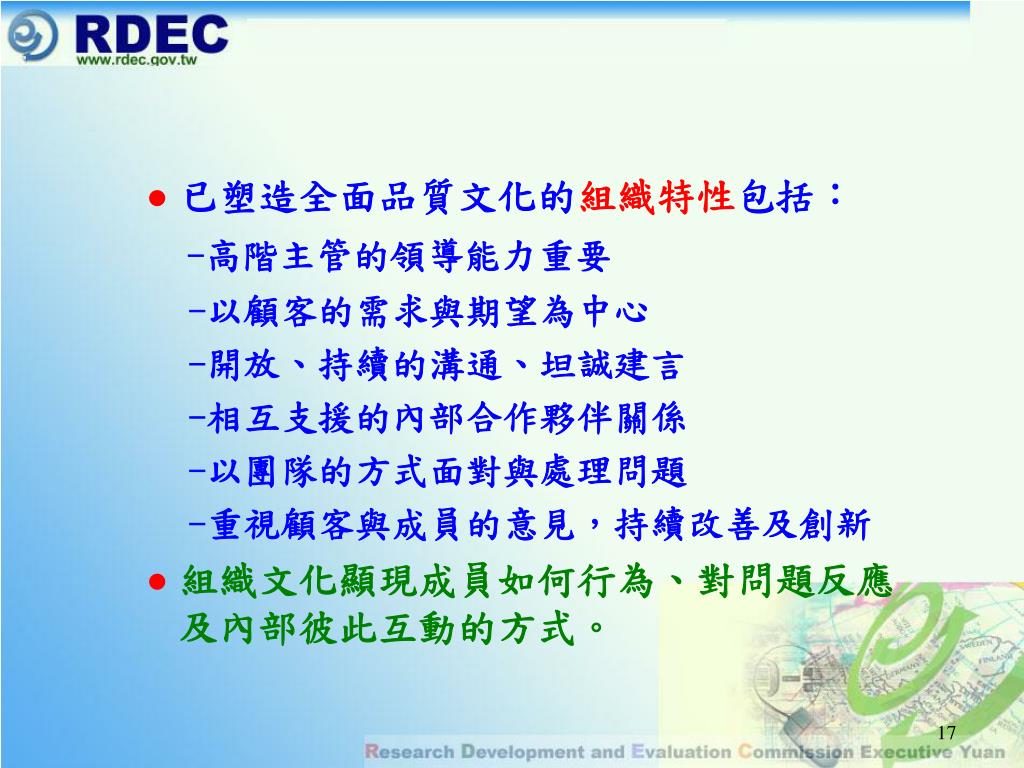 RDEC
www.rdec.gov.tw

● 已塑造全面品質文化的組織特性包括：
-高階主管的領導能力重要
-以顧客的需求與期望為中心
-開放、持續的溝通、坦誠建言
-相互支援的內部合作夥伴關係
-以團隊的方式面對與處理問題
-重視顧客與成員的意見，持續改善及創新

● 組織文化顯現成員如何行為、對問題反應及內部彼此互動的方式。

17

Research Development and Evaluation Commission Executive Yuan